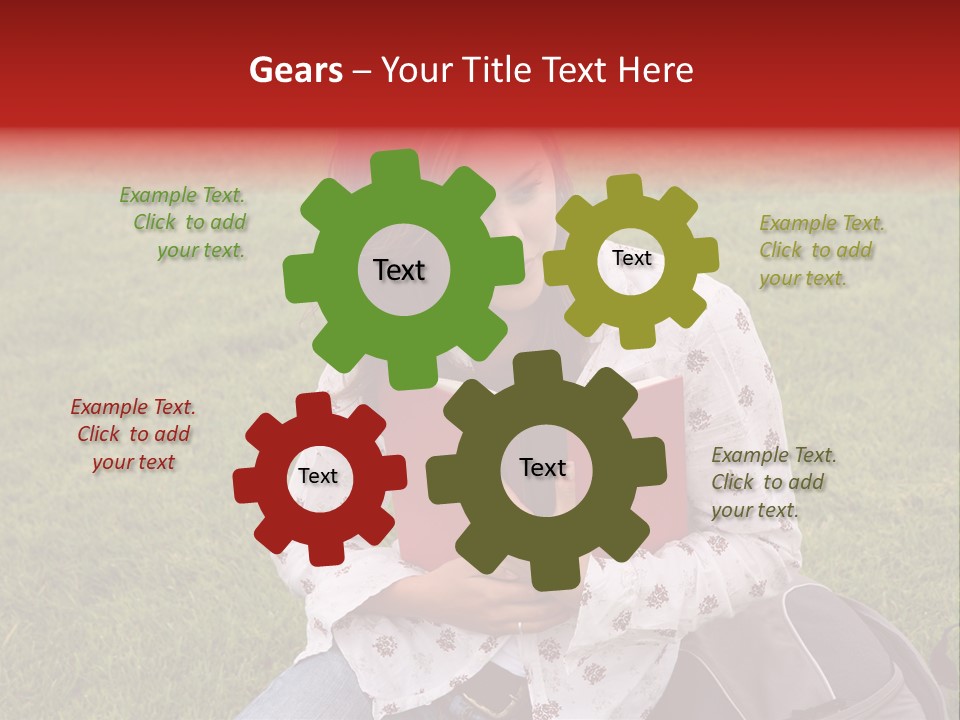 Gears – Your Title Text Here

Example Text. Click to add your text.

Text

Text

Example Text. Click to add your text.

Example Text. Click to add your text

Text

Text

Example Text. Click to add your text.